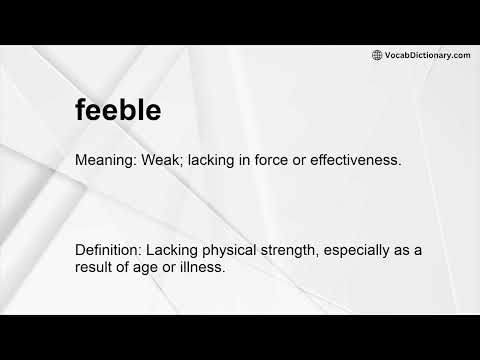 VocabDictionary.com

feeble

Meaning: Weak; lacking in force or effectiveness.

Definition: Lacking physical strength, especially as a result of age or illness.